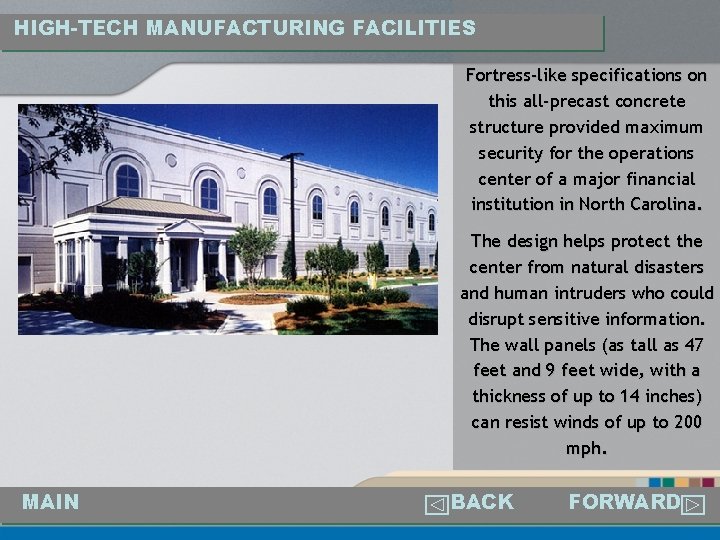 HIGH-TECH MANUFACTURING FACILITIES

Fortress-like specifications on this all-precast concrete structure provided maximum security for the operations center of a major financial institution in North Carolina.

The design helps protect the center from natural disasters and human intruders who could disrupt sensitive information. The wall panels (as tall as 47 feet and 9 feet wide, with a thickness of up to 14 inches) can resist winds of up to 200 mph.

MAIN

BACK

FORWARD